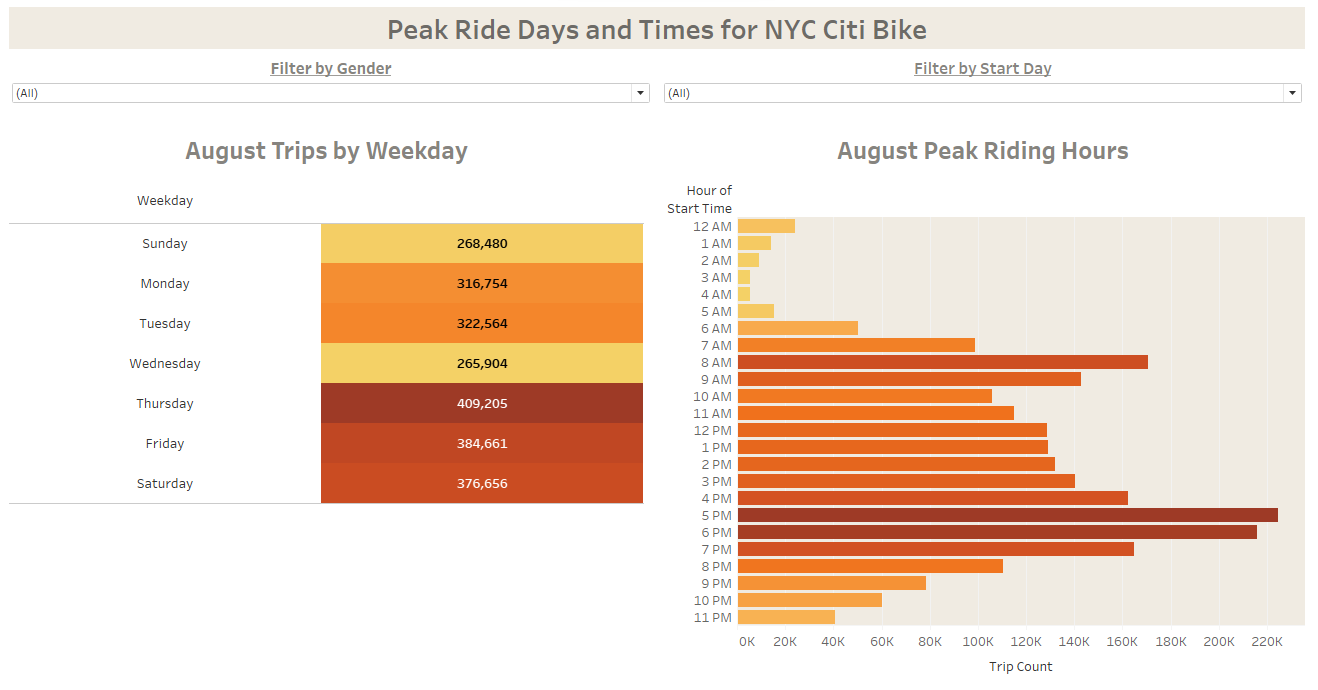 Peak Ride Days and Times for NYC Citi Bike

Filter by Gender
(All)

Filter by Start Day
(All)

August Trips by Weekday

| Weekday | |
|---|---|
| Sunday | 268,480 |
| Monday | 316,754 |
| Tuesday | 322,564 |
| Wednesday | 265,904 |
| Thursday | 409,205 |
| Friday | 384,661 |
| Saturday | 376,656 |

August Peak Riding Hours

Hour of Start Time
12 AM
1 AM
2 AM
3 AM
4 AM
5 AM
6 AM
7 AM
8 AM
9 AM
10 AM
11 AM
12 PM
1 PM
2 PM
3 PM
4 PM
5 PM
6 PM
7 PM
8 PM
9 PM
10 PM
11 PM

0K 20K 40K 60K 80K 100K 120K 140K 160K 180K 200K 220K
Trip Count